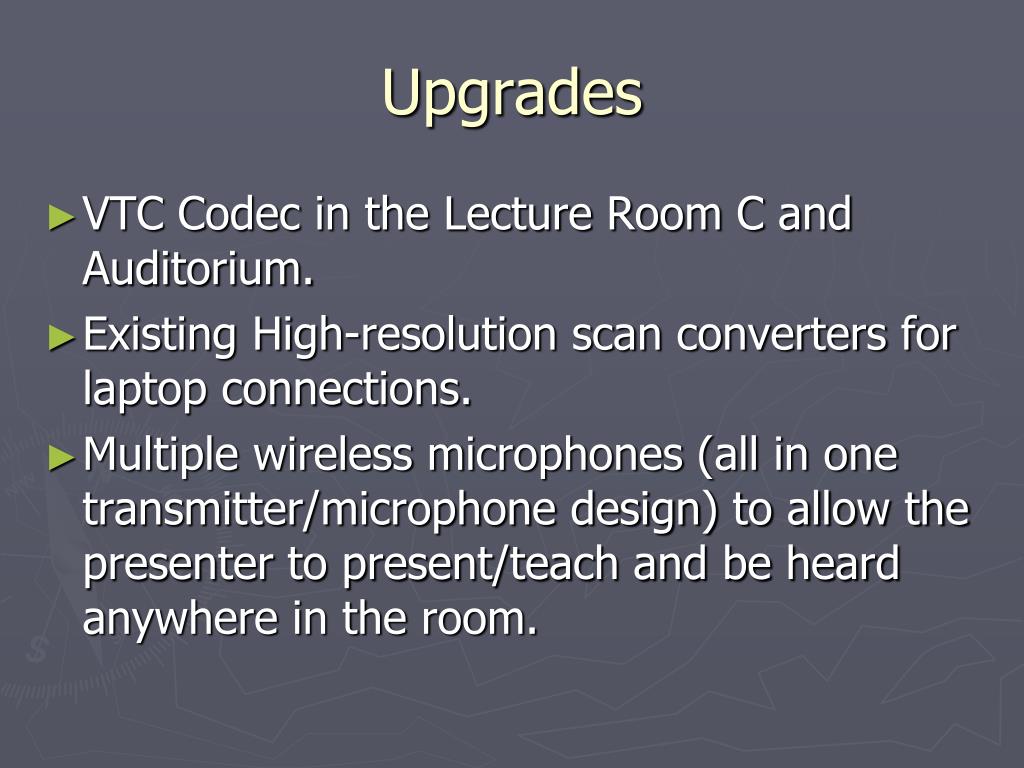 Upgrades

►VTC Codec in the Lecture Room C and Auditorium.

►Existing High-resolution scan converters for laptop connections.

►Multiple wireless microphones (all in one transmitter/microphone design) to allow the presenter to present/teach and be heard anywhere in the room.